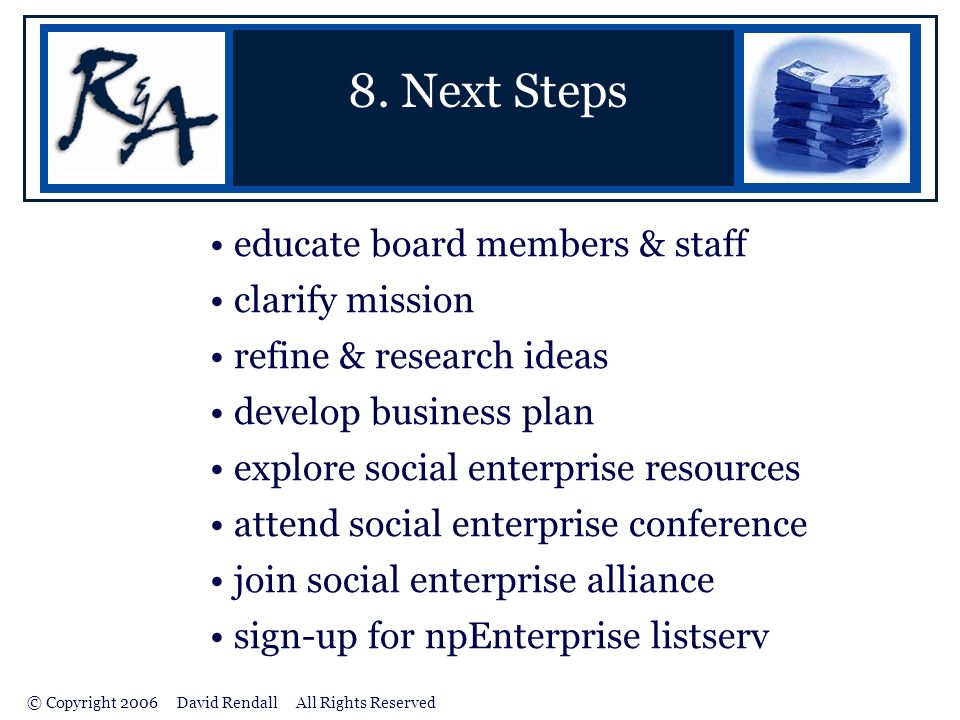 R&A

8. Next Steps

• educate board members & staff
• clarify mission
• refine & research ideas
• develop business plan
• explore social enterprise resources
• attend social enterprise conference
• join social enterprise alliance
• sign-up for npEnterprise listserv

© Copyright 2006 David Rendall All Rights Reserved